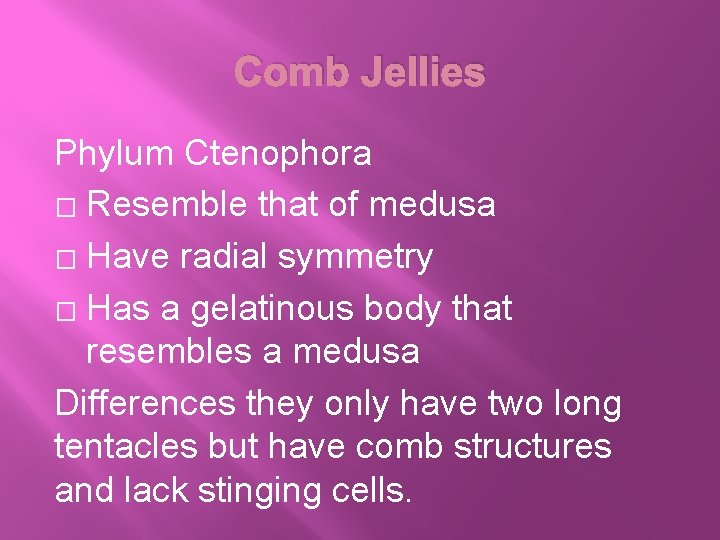 Comb Jellies

Phylum Ctenophora

□ Resemble that of medusa

□ Have radial symmetry

□ Has a gelatinous body that resembles a medusa

Differences they only have two long tentacles but have comb structures and lack stinging cells.